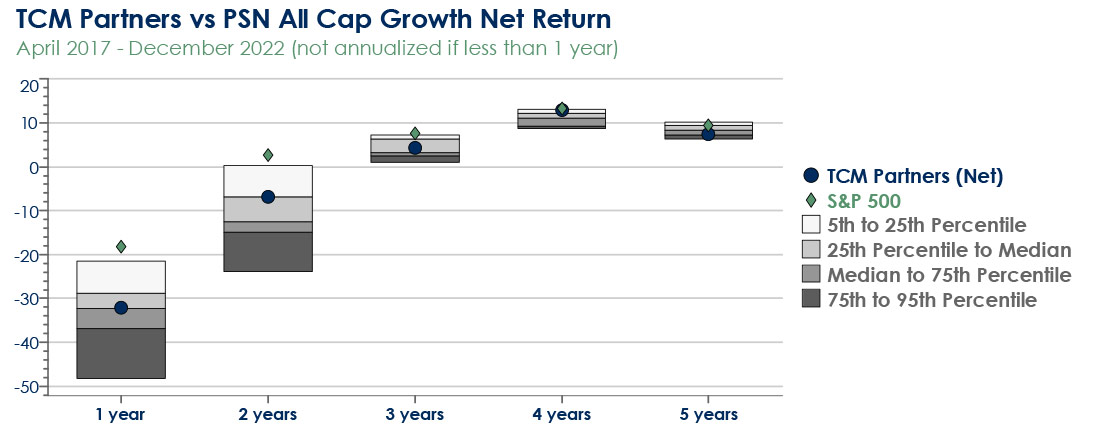 TCM Partners vs PSN All Cap Growth Net Return
April 2017 - December 2022 (not annualized if less than 1 year)

20
10
0
-10
-20
-30
-40
-50

1 year
2 years
3 years
4 years
5 years

TCM Partners (Net)
S&P 500
5th to 25th Percentile
25th Percentile to Median
Median to 75th Percentile
75th to 95th Percentile